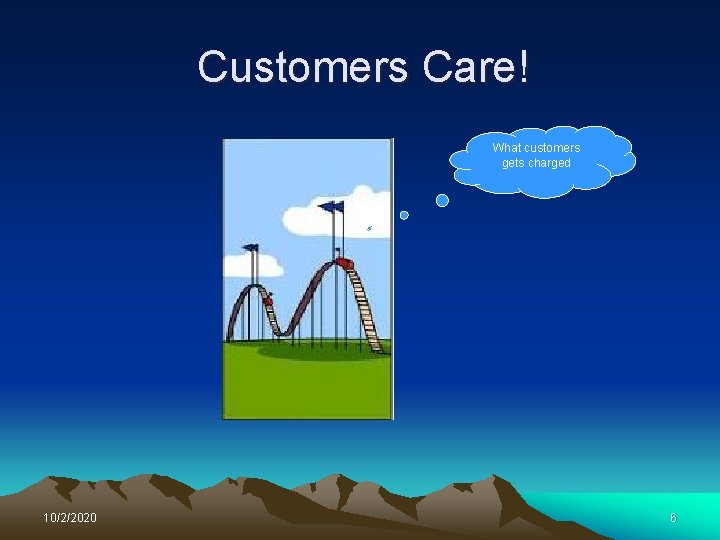 Customers Care!

What customers gets charged

10/2/2020

6